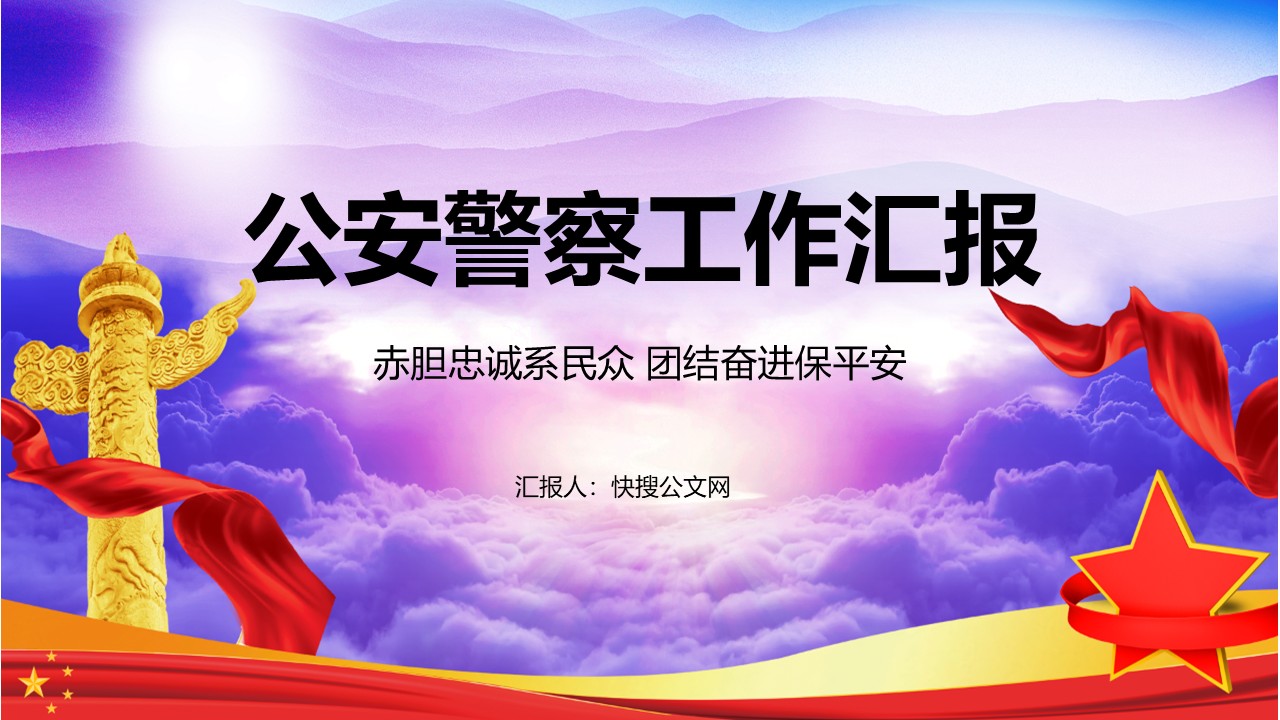 公安警察工作汇报

赤胆忠诚系民众 团结奋进保平安

汇报人：快搜公文网